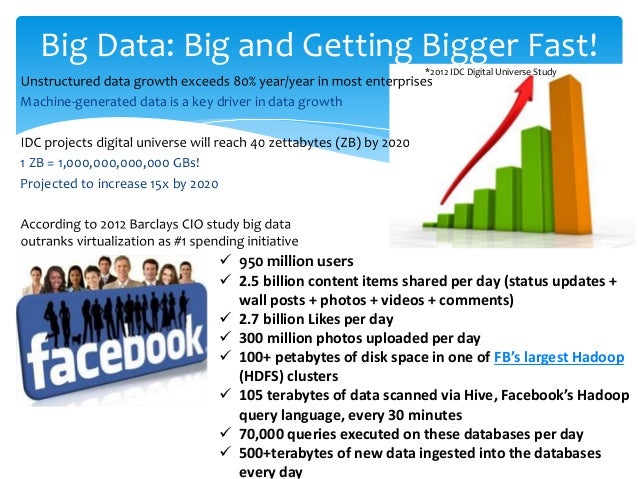 Big Data: Big and Getting Bigger Fast!

*2012 IDC Digital Universe Study

Unstructured data growth exceeds 80% year/year in most enterprises
Machine-generated data is a key driver in data growth

IDC projects digital universe will reach 40 zettabytes (ZB) by 2020
1 ZB = 1,000,000,000,000 GBs!
Projected to increase 15x by 2020

According to 2012 Barclays CIO study big data outranks virtualization as #1 spending initiative

facebook

✓ 950 million users
✓ 2.5 billion content items shared per day (status updates + wall posts + photos + videos + comments)
✓ 2.7 billion Likes per day
✓ 300 million photos uploaded per day
✓ 100+ petabytes of disk space in one of FB's largest Hadoop (HDFS) clusters
✓ 105 terabytes of data scanned via Hive, Facebook's Hadoop query language, every 30 minutes
✓ 70,000 queries executed on these databases per day
✓ 500+terabytes of new data ingested into the databases every day